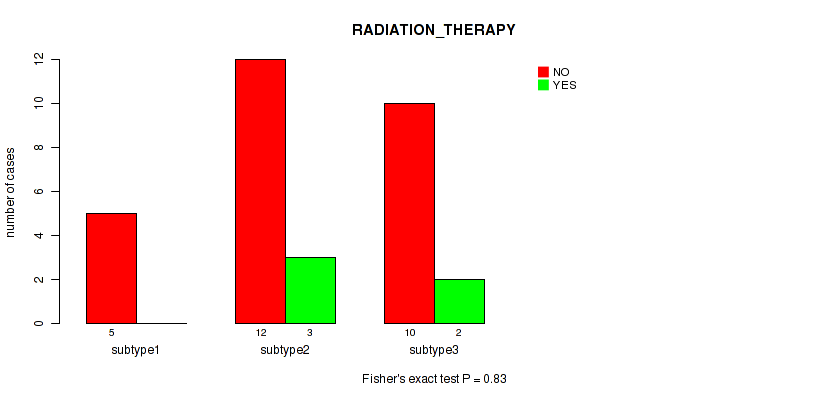 RADIATION_THERAPY

NO
YES

number of cases

0
2
4
6
8
10
12

5
subtype1

12 3
subtype2

10 2
subtype3

Fisher's exact test P = 0.83